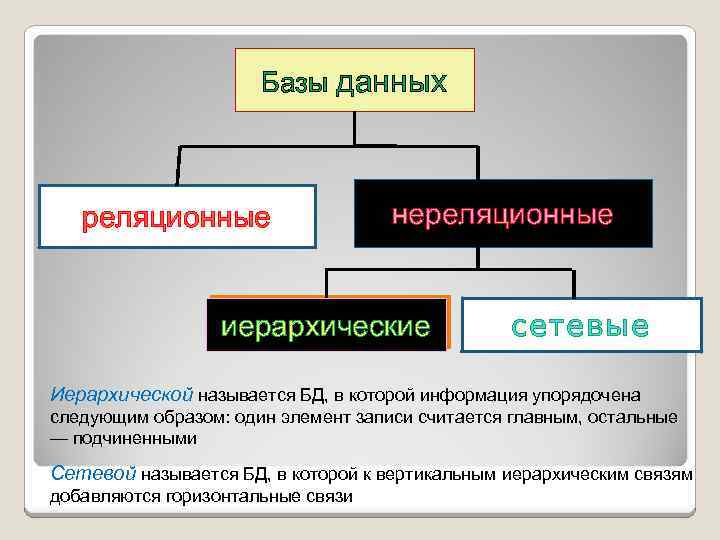 Базы данных

реляционные

нереляционные

иерархические

сетевые

Иерархической называется БД, в которой информация упорядочена следующим образом: один элемент записи считается главным, остальные — подчиненными

Сетевой называется БД, в которой к вертикальным иерархическим связям добавляются горизонтальные связи